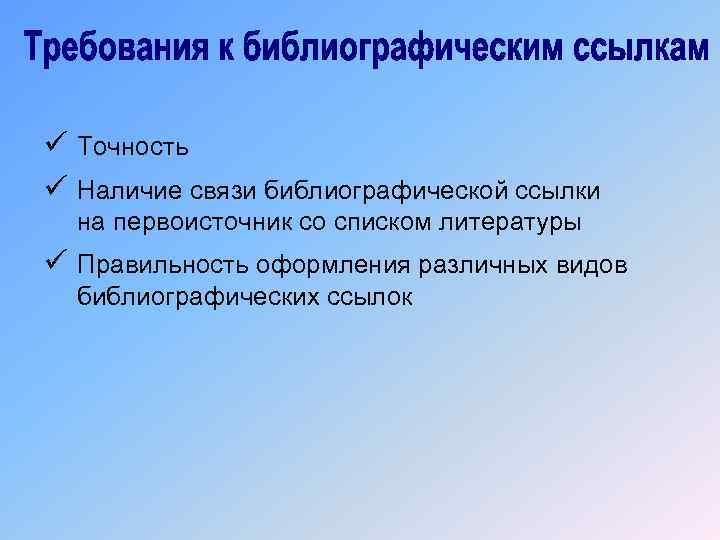 Требования к библиографическим ссылкам

✓ Точность

✓ Наличие связи библиографической ссылки на первоисточник со списком литературы

✓ Правильность оформления различных видов библиографических ссылок